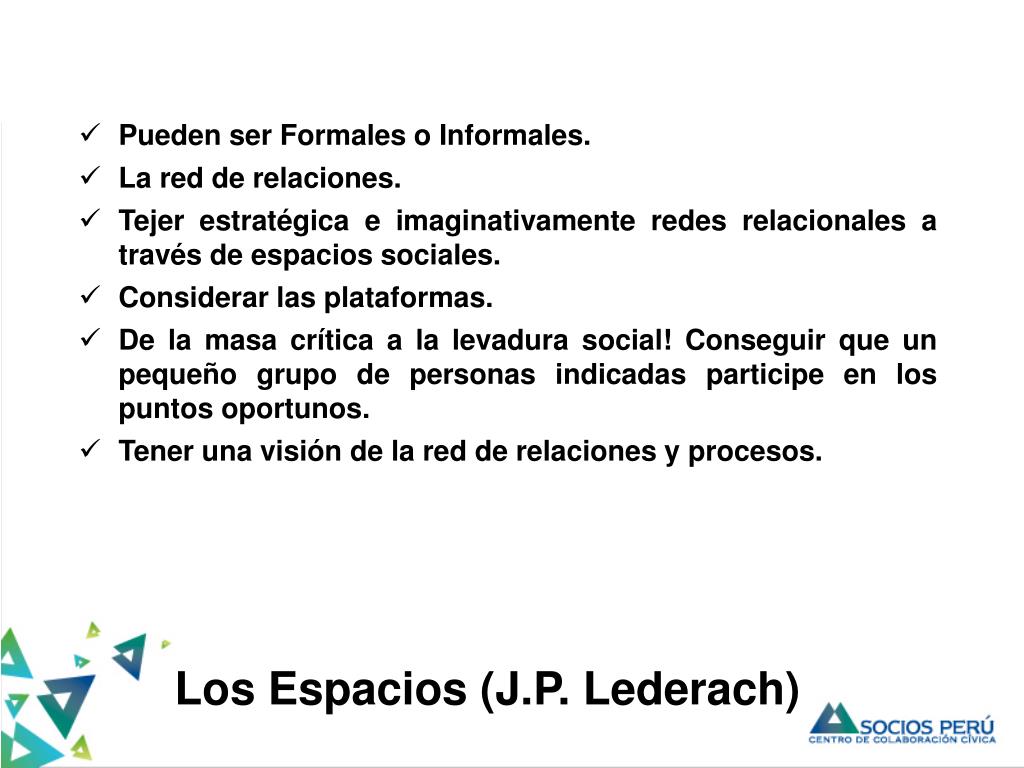 ✓ Pueden ser Formales o Informales.
✓ La red de relaciones.
✓ Tejer estratégica e imaginativamente redes relacionales a través de espacios sociales.
✓ Considerar las plataformas.
✓ De la masa crítica a la levadura social! Conseguir que un pequeño grupo de personas indicadas participe en los puntos oportunos.
✓ Tener una visión de la red de relaciones y procesos.

Los Espacios (J.P. Lederach)

SOCIOS PERÚ
CENTRO DE COLABORACIÓN CÍVICA